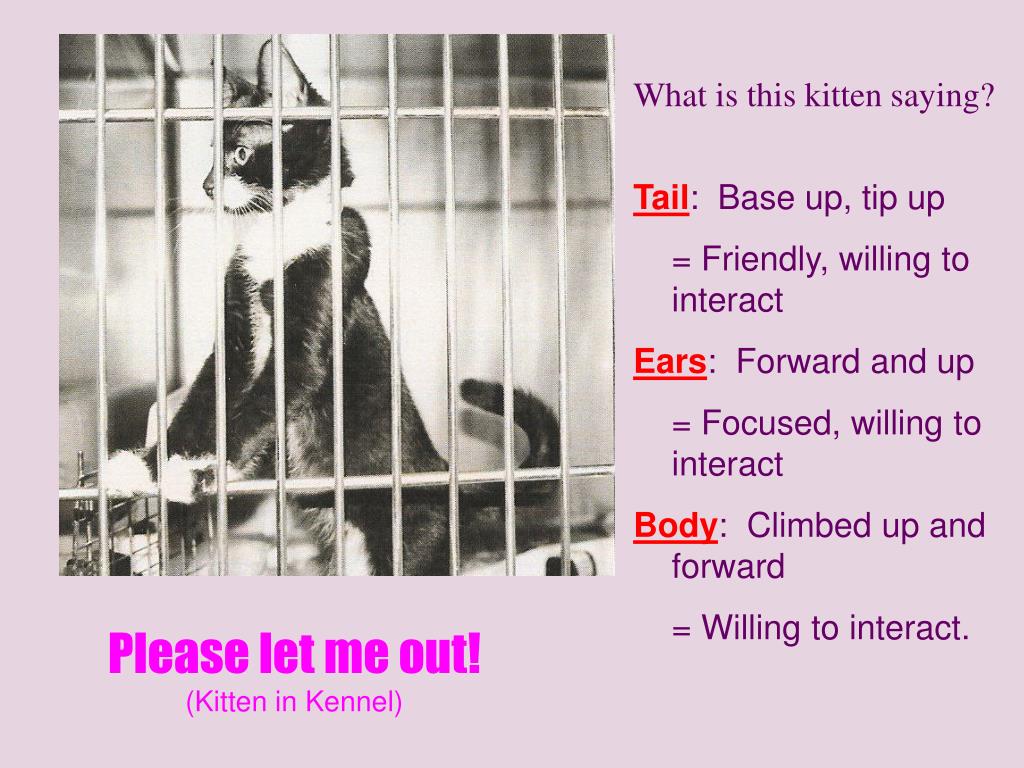 What is this kitten saying?

Tail: Base up, tip up

= Friendly, willing to interact

Ears: Forward and up

= Focused, willing to interact

Body: Climbed up and forward

= Willing to interact.

Please let me out!
(Kitten in Kennel)